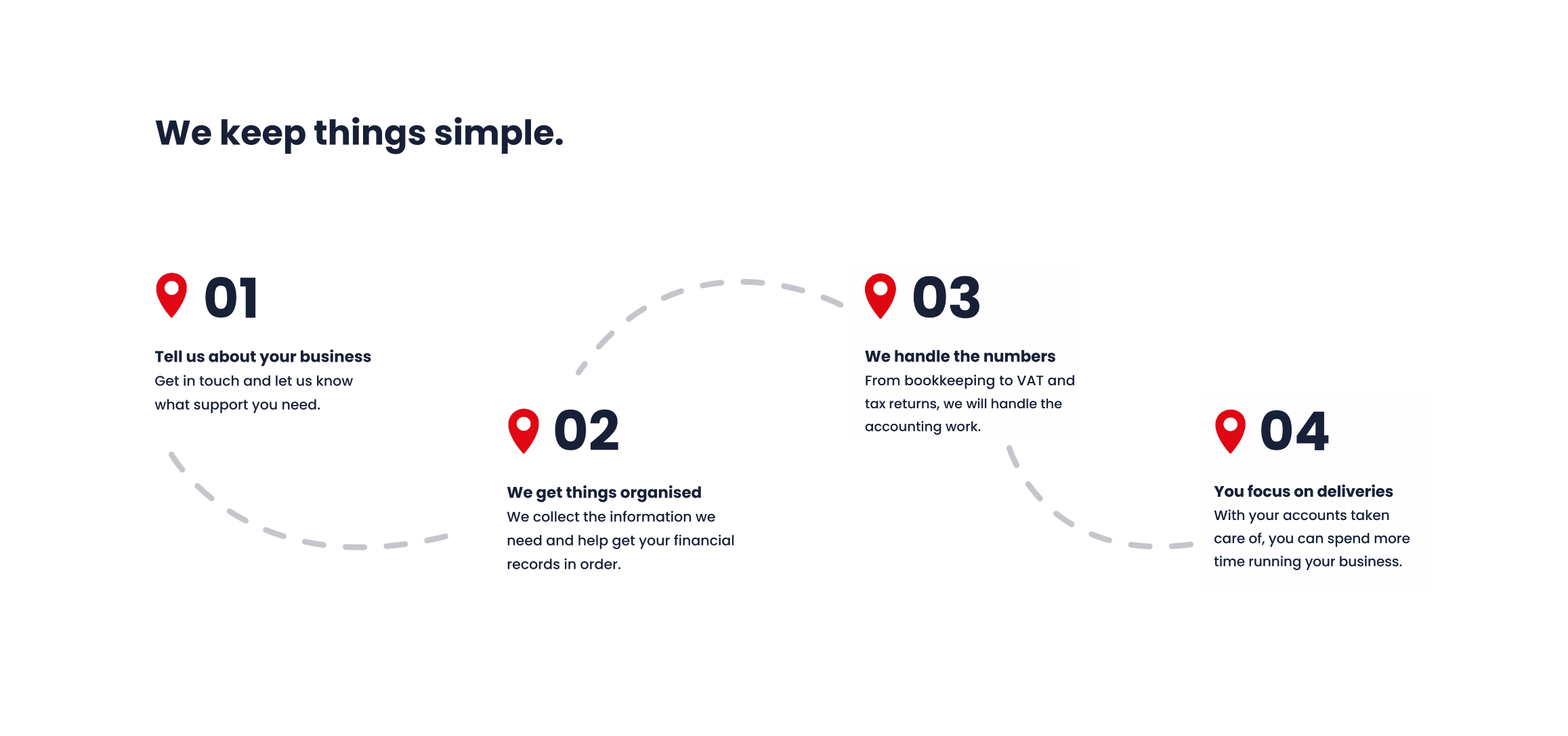 We keep things simple.

01

Tell us about your business
Get in touch and let us know what support you need.

02

We get things organised
We collect the information we need and help get your financial records in order.

03

We handle the numbers
From bookkeeping to VAT and tax returns, we will handle the accounting work.

04

You focus on deliveries
With your accounts taken care of, you can spend more time running your business.